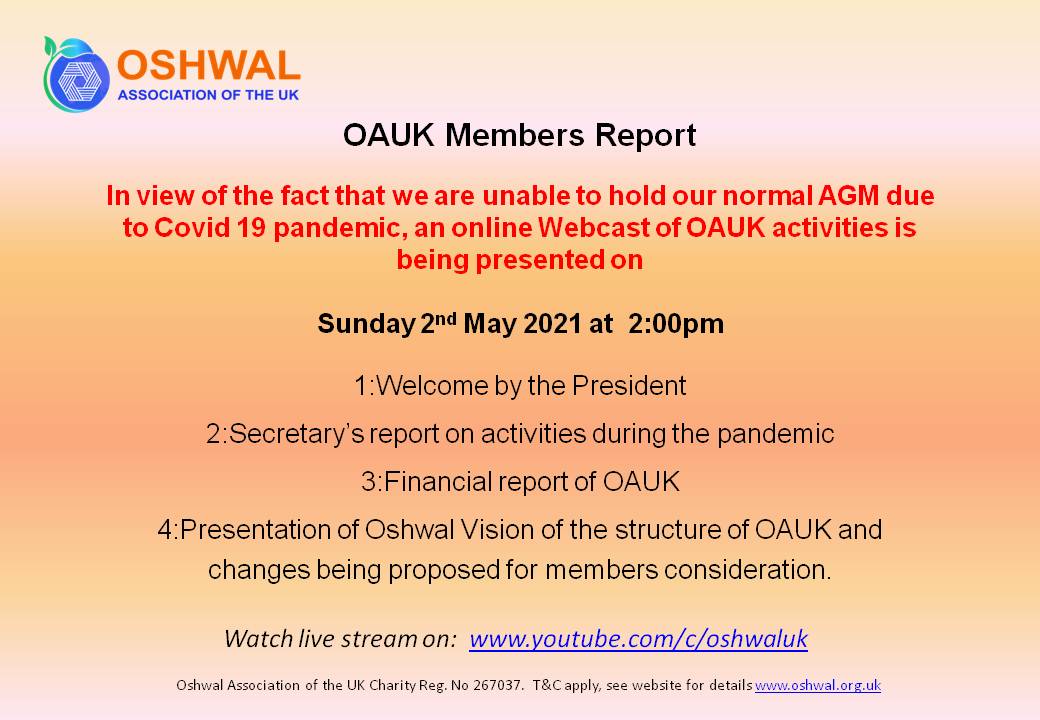 OSHWAL
ASSOCIATION OF THE UK

OAUK Members Report

In view of the fact that we are unable to hold our normal AGM due to Covid 19 pandemic, an online Webcast of OAUK activities is being presented on

Sunday 2$^{nd}$ May 2021 at 2:00pm

1:Welcome by the President

2:Secretary's report on activities during the pandemic

3:Financial report of OAUK

4:Presentation of Oshwal Vision of the structure of OAUK and changes being proposed for members consideration.

Watch live stream on: www.youtube.com/c/oshwaluk

Oshwal Association of the UK Charity Reg. No 267037. T&C apply, see website for details www.oshwal.org.uk